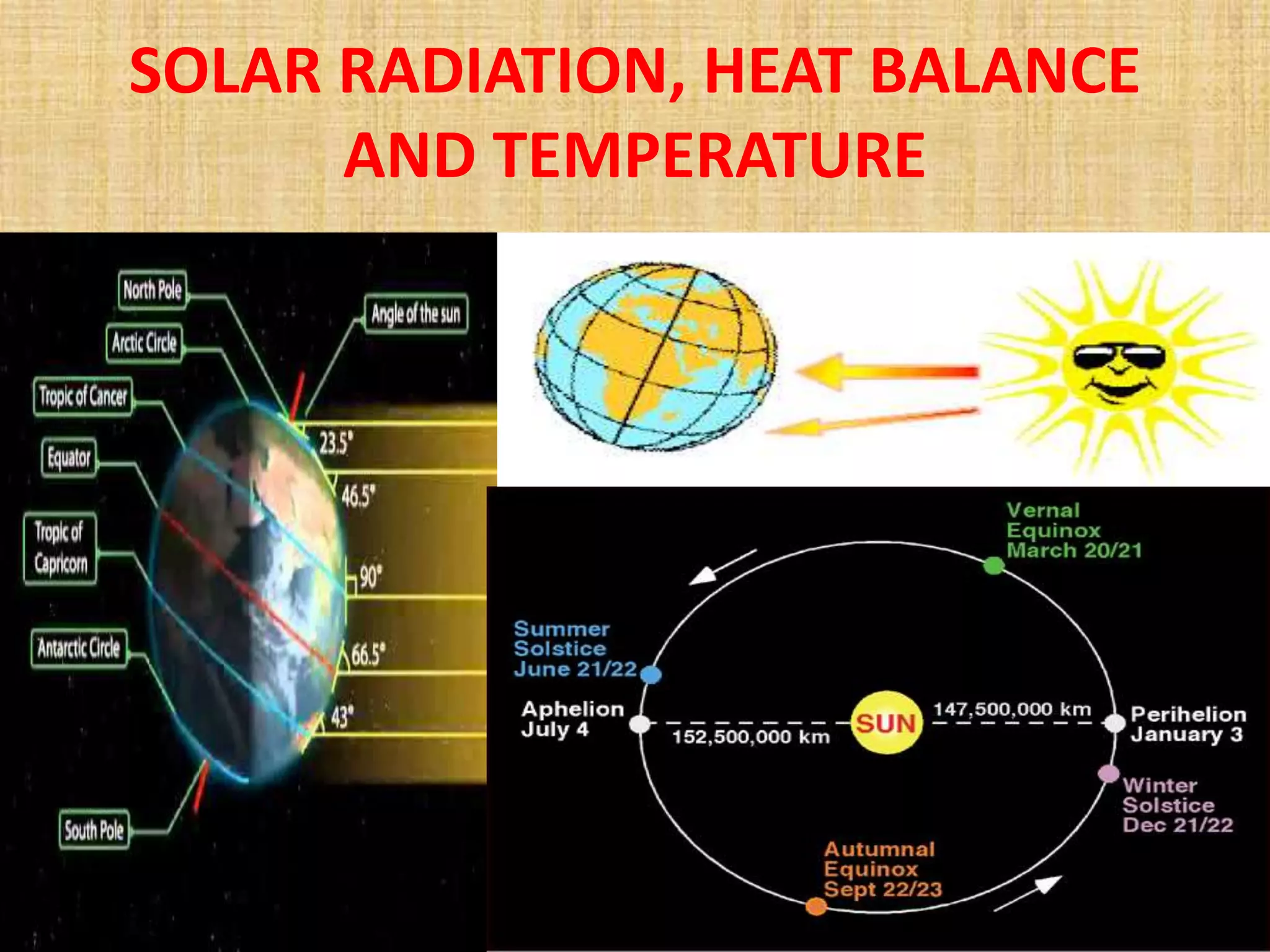 SOLAR RADIATION, HEAT BALANCE AND TEMPERATURE

North Pole
Arctic Circle
Tropic of Cancer
Equator
Tropic of Capricorn
Antarctic Circle
South Pole
Angle of the sun
23.5°
46.5°
90°
66.5°
43°

Vernal Equinox March 20/21
Summer Solstice June 21/22
Aphelion July 4
152,500,000 km
SUN
147,500,000 km
Perihelion January 3
Winter Solstice Dec 21/22
Autumnal Equinox Sept 22/23